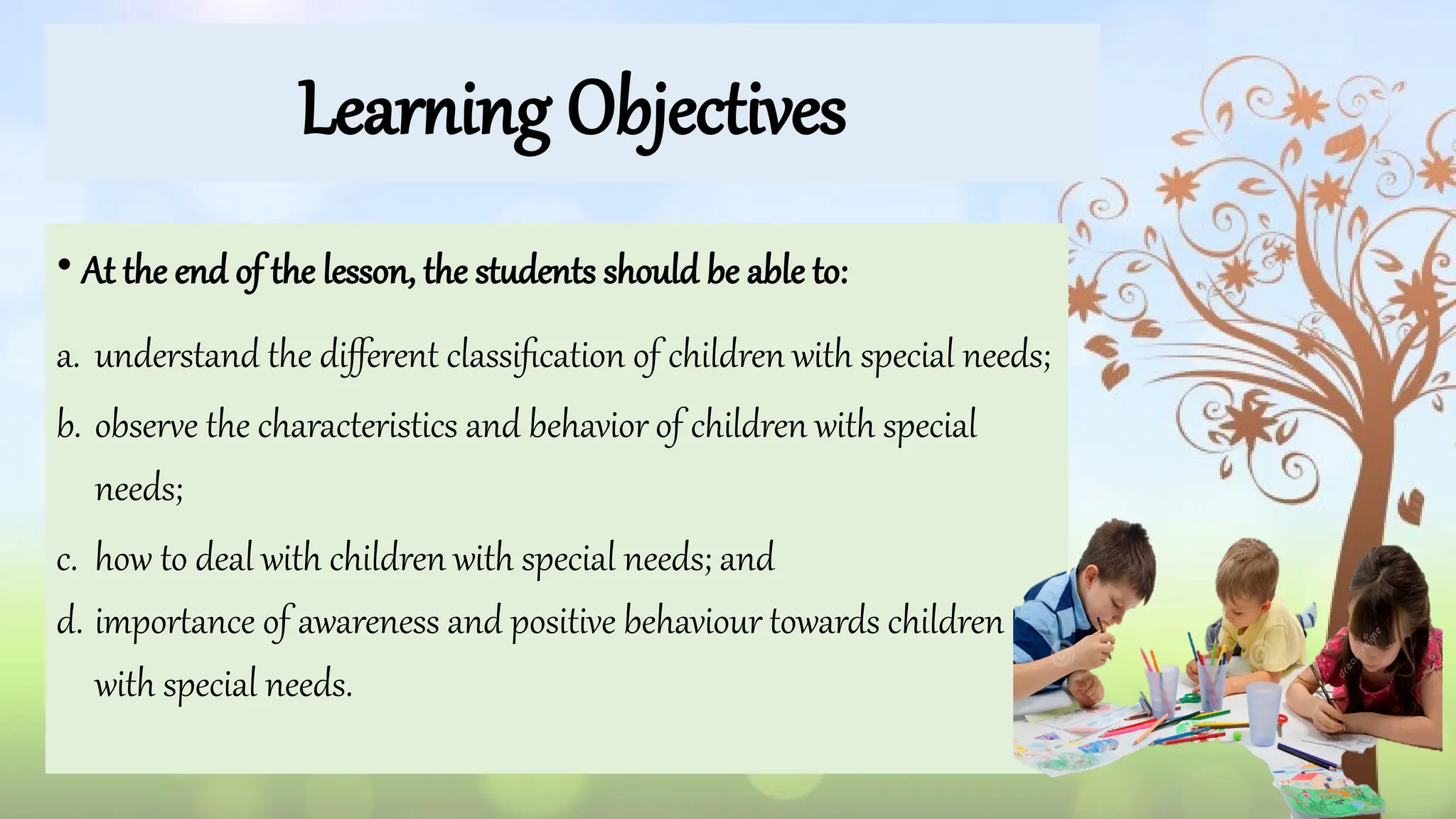 Learning Objectives

• At the end of the lesson, the students should be able to:

a. understand the different classification of children with special needs;

b. observe the characteristics and behavior of children with special needs;

c. how to deal with children with special needs; and

d. importance of awareness and positive behaviour towards children with special needs.

dreamstime